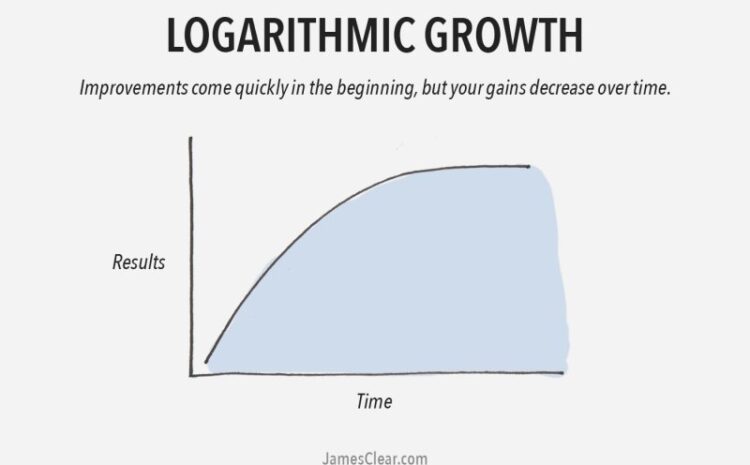 LOGARITHMIC GROWTH

Improvements come quickly in the beginning, but your gains decrease over time.

Results

Time

JamesClear.com